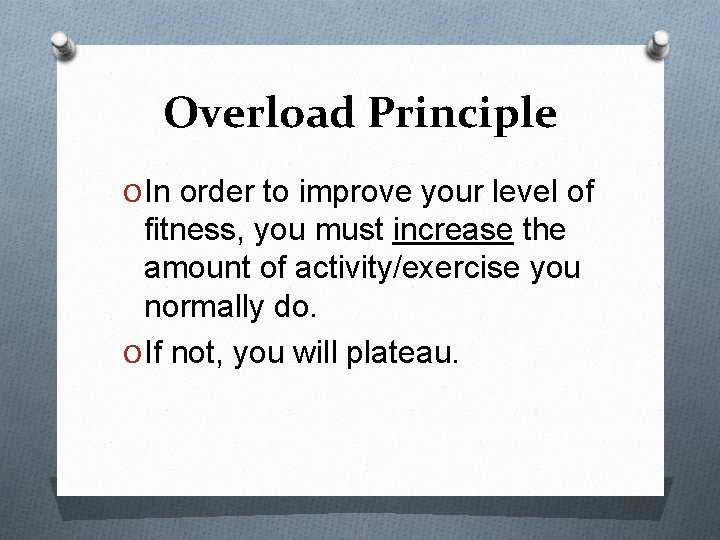 Overload Principle

In order to improve your level of fitness, you must increase the amount of activity/exercise you normally do.

If not, you will plateau.